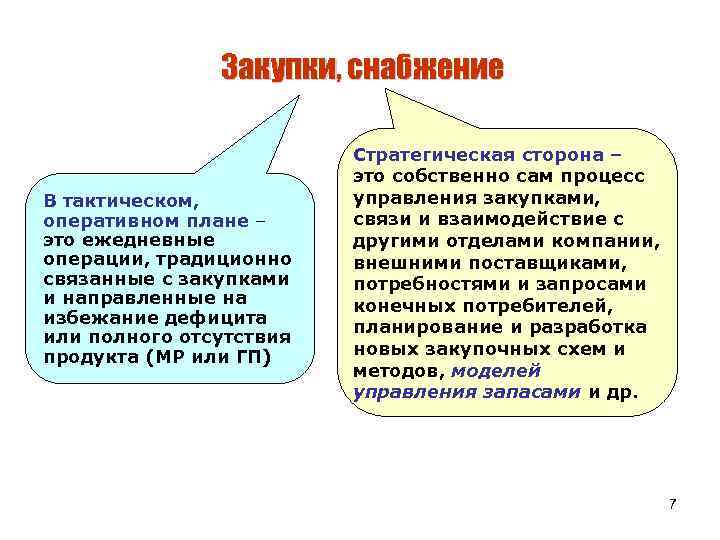 Закупки, снабжение

В тактическом, оперативном плане – это ежедневные операции, традиционно связанные с закупками и направленные на избежание дефицита или полного отсутствия продукта (МР или ГП)

Стратегическая сторона – это собственно сам процесс управления закупками, связи и взаимодействие с другими отделами компании, внешними поставщиками, потребностями и запросами конечных потребителей, планирование и разработка новых закупочных схем и методов, моделей управления запасами и др.

7